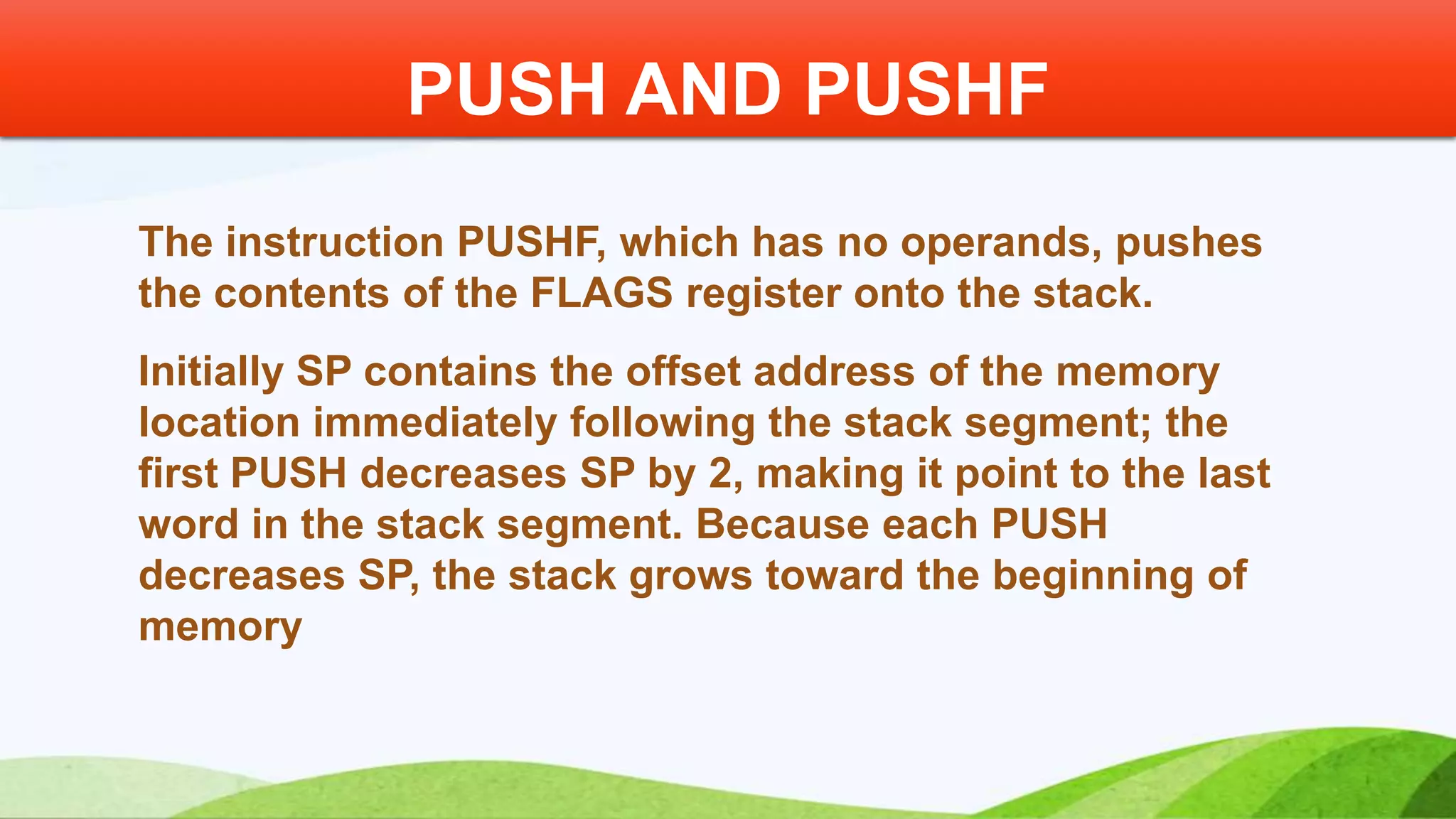 PUSH AND PUSHF

The instruction PUSHF, which has no operands, pushes the contents of the FLAGS register onto the stack.

Initially SP contains the offset address of the memory location immediately following the stack segment; the first PUSH decreases SP by 2, making it point to the last word in the stack segment. Because each PUSH decreases SP, the stack grows toward the beginning of memory